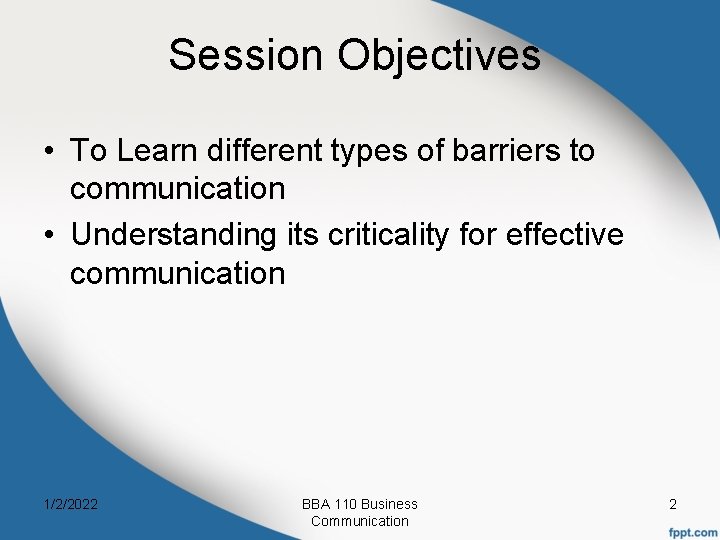 Session Objectives

• To Learn different types of barriers to communication
• Understanding its criticality for effective communication

1/2/2022

BBA 110 Business Communication

2

fppt.com